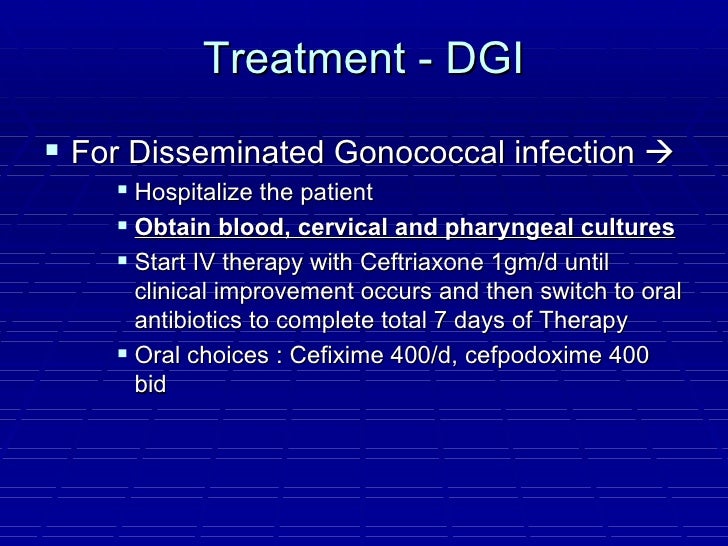 Treatment - DGI

▪ For Disseminated Gonococcal infection →

▪ Hospitalize the patient

▪ Obtain blood, cervical and pharyngeal cultures

▪ Start IV therapy with Ceftriaxone 1gm/d until clinical improvement occurs and then switch to oral antibiotics to complete total 7 days of Therapy

▪ Oral choices : Cefixime 400/d, cefpodoxime 400 bid